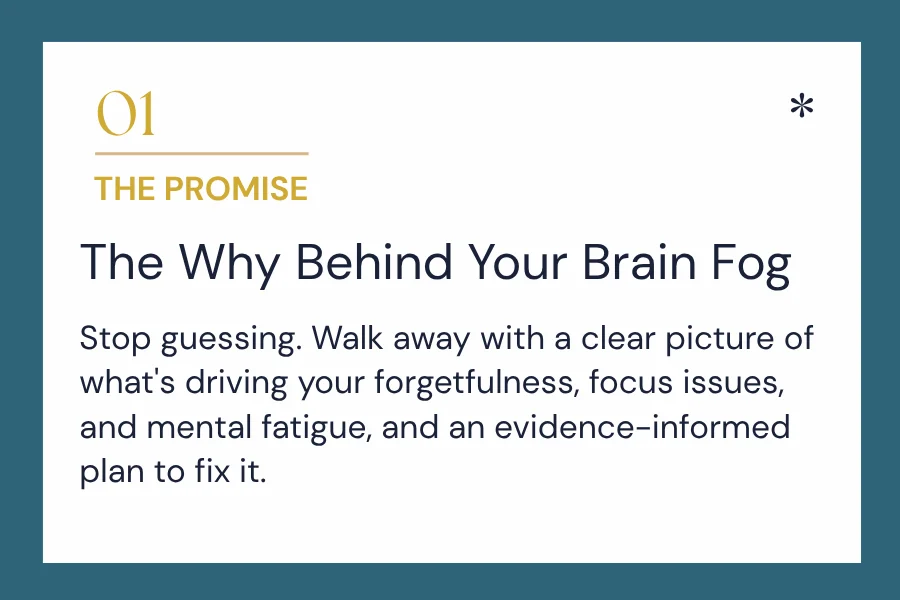 01

*

THE PROMISE

The Why Behind Your Brain Fog

Stop guessing. Walk away with a clear picture of what's driving your forgetfulness, focus issues, and mental fatigue, and an evidence-informed plan to fix it.